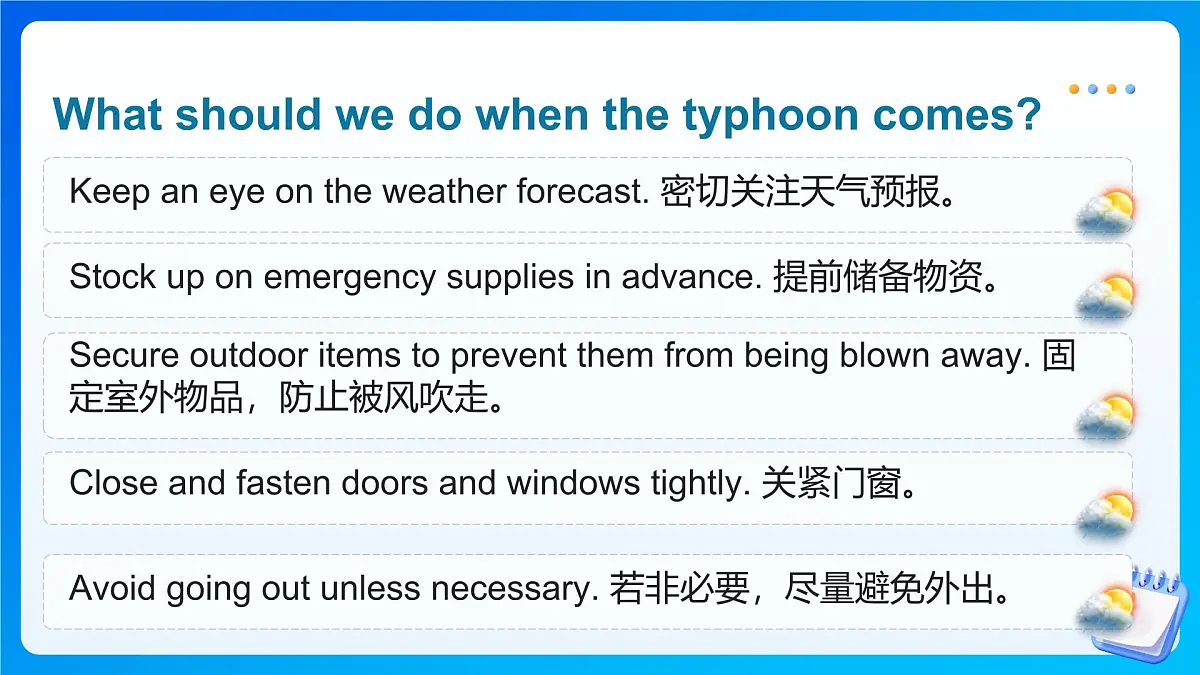 What should we do when the typhoon comes?

Keep an eye on the weather forecast. 密切关注天气预报。

Stock up on emergency supplies in advance. 提前储备物资。

Secure outdoor items to prevent them from being blown away. 固定室外物品，防止被风吹走。

Close and fasten doors and windows tightly. 关紧门窗。

Avoid going out unless necessary. 若非必要，尽量避免外出。